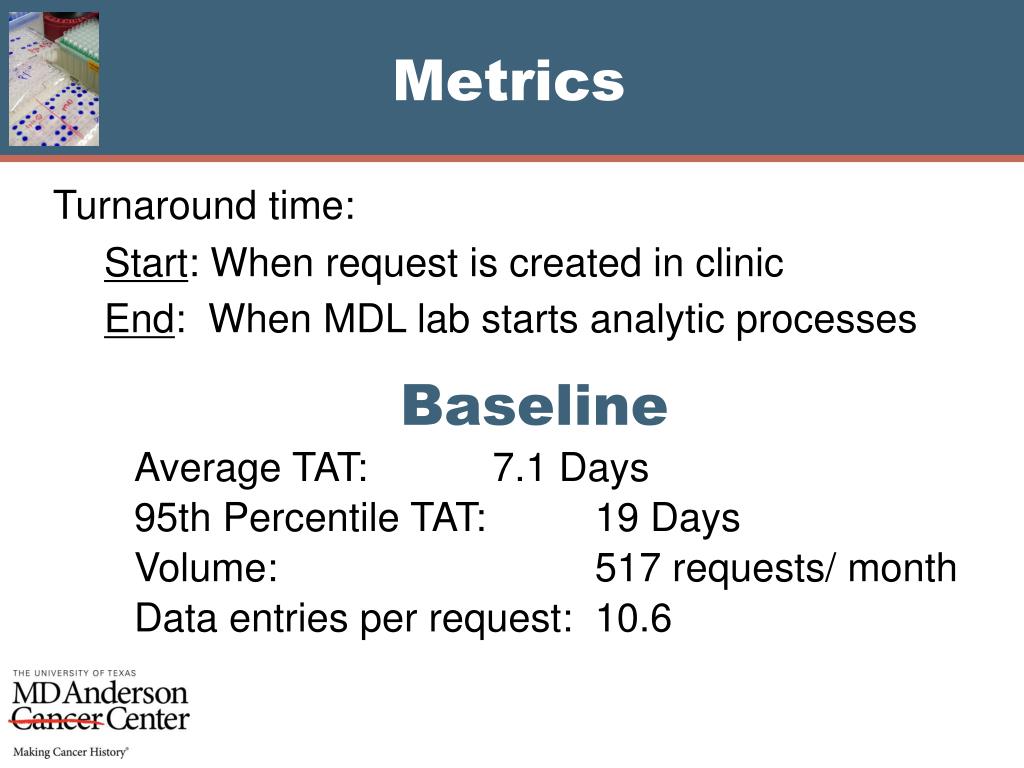 Metrics

Turnaround time:

Start: When request is created in clinic

End: When MDL lab starts analytic processes

Baseline

Average TAT: 7.1 Days
95th Percentile TAT: 19 Days
Volume: 517 requests/ month
Data entries per request: 10.6

THE UNIVERSITY OF TEXAS
MDAnderson
Cancer Center
Making Cancer History®